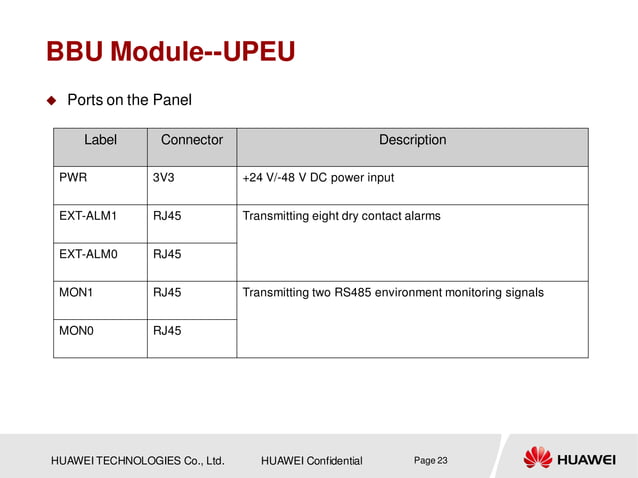 BBU Module--UPEU

Ports on the Panel

| Label | Connector | Description |
|---|---|---|
| PWR | 3V3 | +24 V/-48 V DC power input |
| EXT-ALM1 | RJ45 | Transmitting eight dry contact alarms |
| EXT-ALM0 | RJ45 | |
| MON1 | RJ45 | Transmitting two RS485 environment monitoring signals |
| MON0 | RJ45 | |

HUAWEI TECHNOLOGIES Co., Ltd. HUAWEI Confidential Page 23 HUAWEI